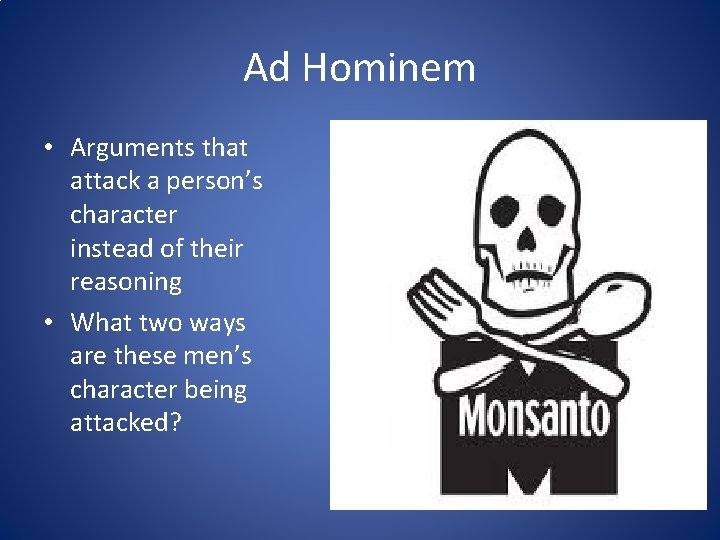 Ad Hominem

• Arguments that attack a person's character instead of their reasoning
• What two ways are these men's character being attacked?

Monsanto